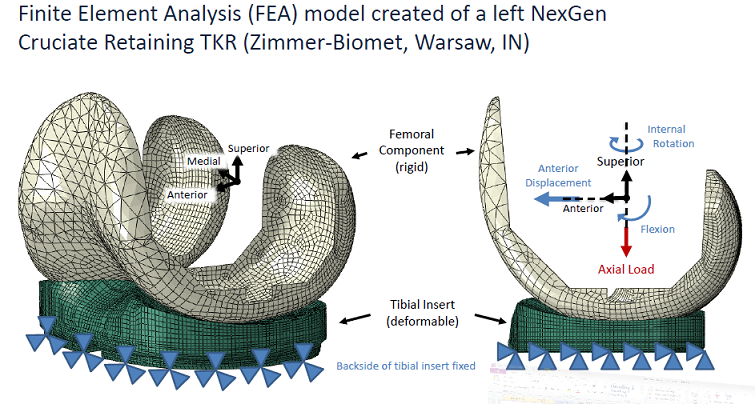 Finite Element Analysis (FEA) model created of a left NexGen Cruciate Retaining TKR (Zimmer-Biomet, Warsaw, IN)

Superior
Medial
Anterior

Femoral
Component
(rigid)

Internal
Rotation
Superior
Anterior
Displacement
Anterior
Flexion
Axial Load

Tibial Insert
(deformable)

Backside of tibial insert fixed